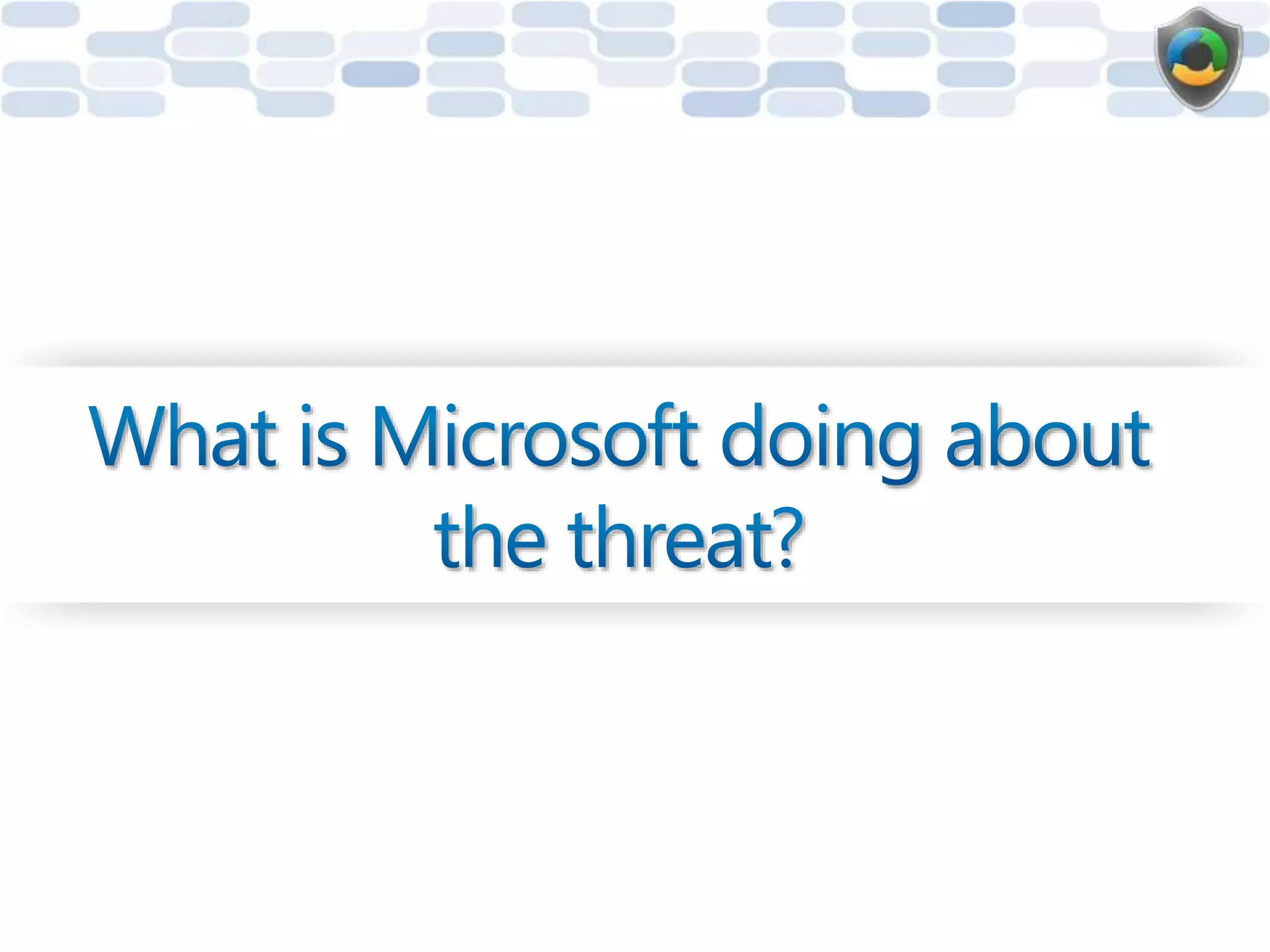 What is Microsoft doing about the threat?